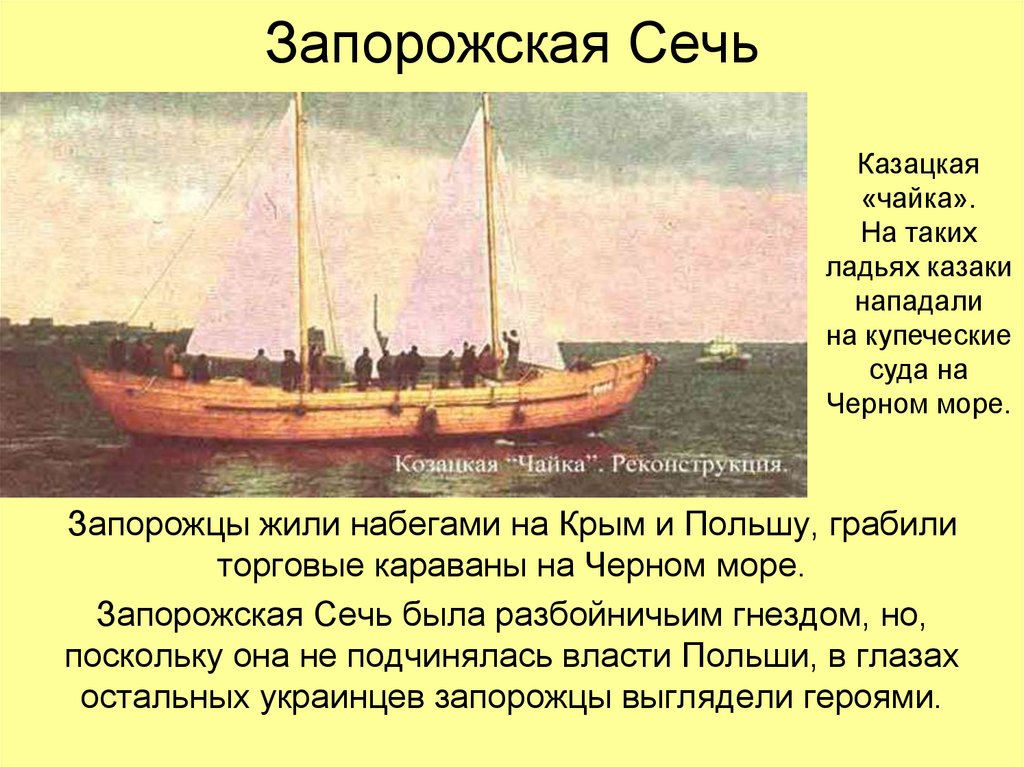 Запорожская Сечь

Козацкая "Чайка". Реконструкция.

Казацкая «чайка». На таких ладьях казаки нападали на купеческие суда на Черном море.

Запорожцы жили набегами на Крым и Польшу, грабили торговые караваны на Черном море.

Запорожская Сечь была разбойничьим гнездом, но, поскольку она не подчинялась власти Польши, в глазах остальных украинцев запорожцы выглядели героями.